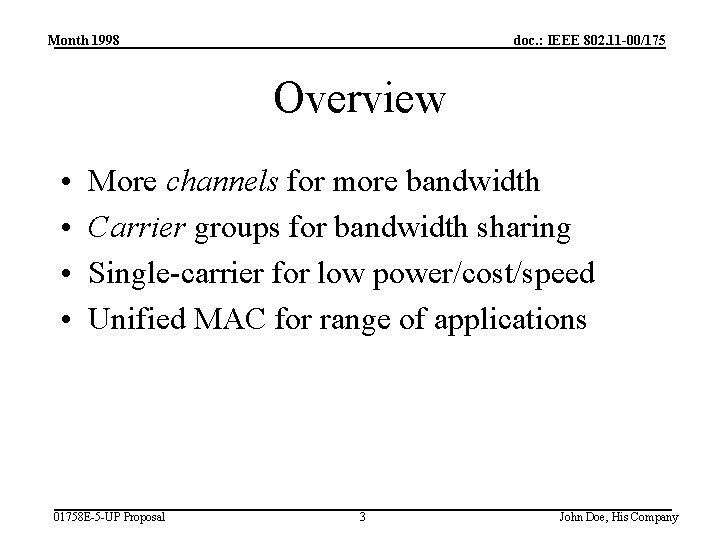 Month 1998

doc.: IEEE 802.11-00/175

Overview

• More channels for more bandwidth
• Carrier groups for bandwidth sharing
• Single-carrier for low power/cost/speed
• Unified MAC for range of applications

01758E-5-UP Proposal

3

John Doe, His Company